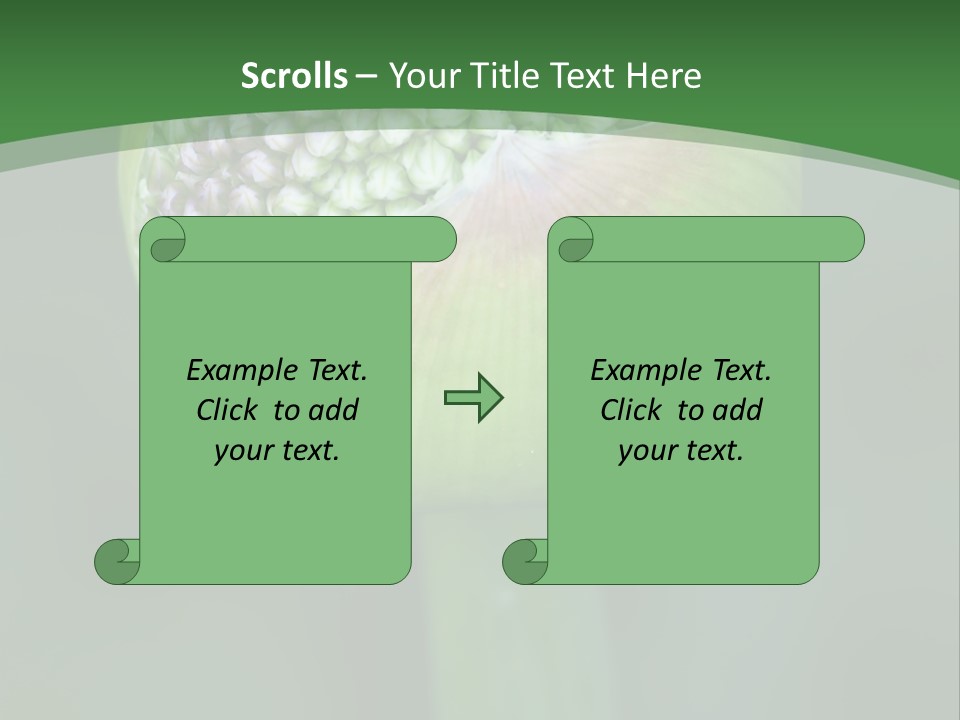 Scrolls – Your Title Text Here

Example Text. Click to add your text.

Example Text. Click to add your text.